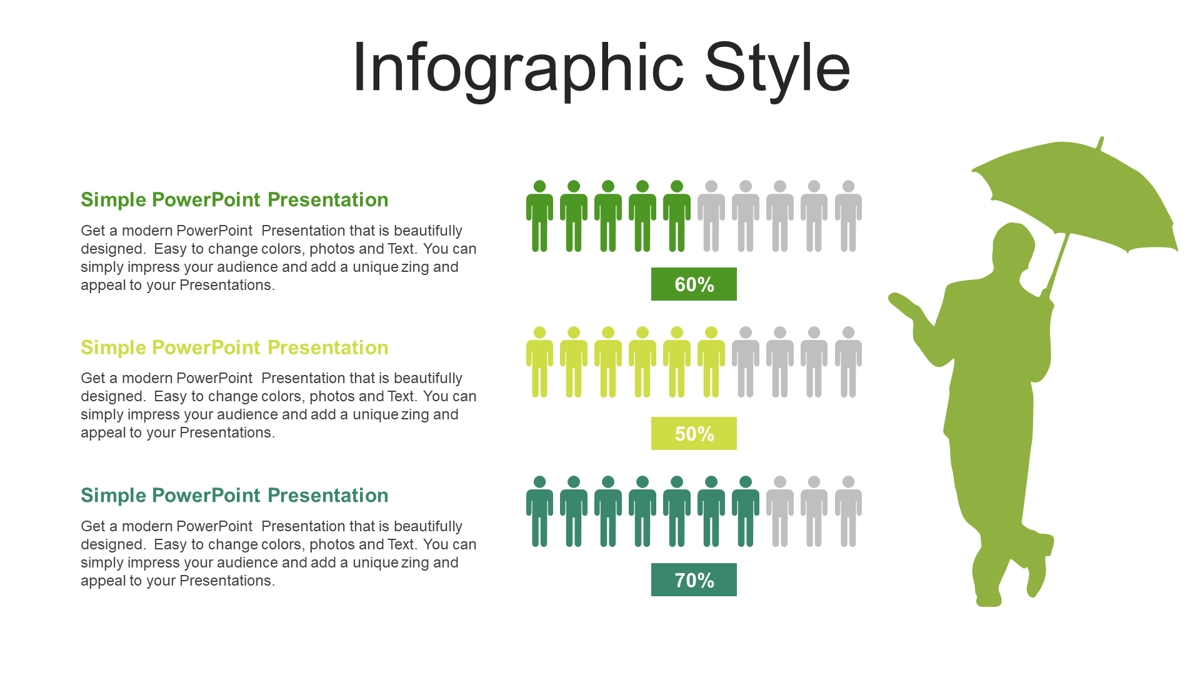 Infographic Style

Simple PowerPoint Presentation

Get a modern PowerPoint Presentation that is beautifully designed. Easy to change colors, photos and Text. You can simply impress your audience and add a unique zing and appeal to your Presentations.

60%

Simple PowerPoint Presentation

Get a modern PowerPoint Presentation that is beautifully designed. Easy to change colors, photos and Text. You can simply impress your audience and add a unique zing and appeal to your Presentations.

50%

Simple PowerPoint Presentation

Get a modern PowerPoint Presentation that is beautifully designed. Easy to change colors, photos and Text. You can simply impress your audience and add a unique zing and appeal to your Presentations.

70%